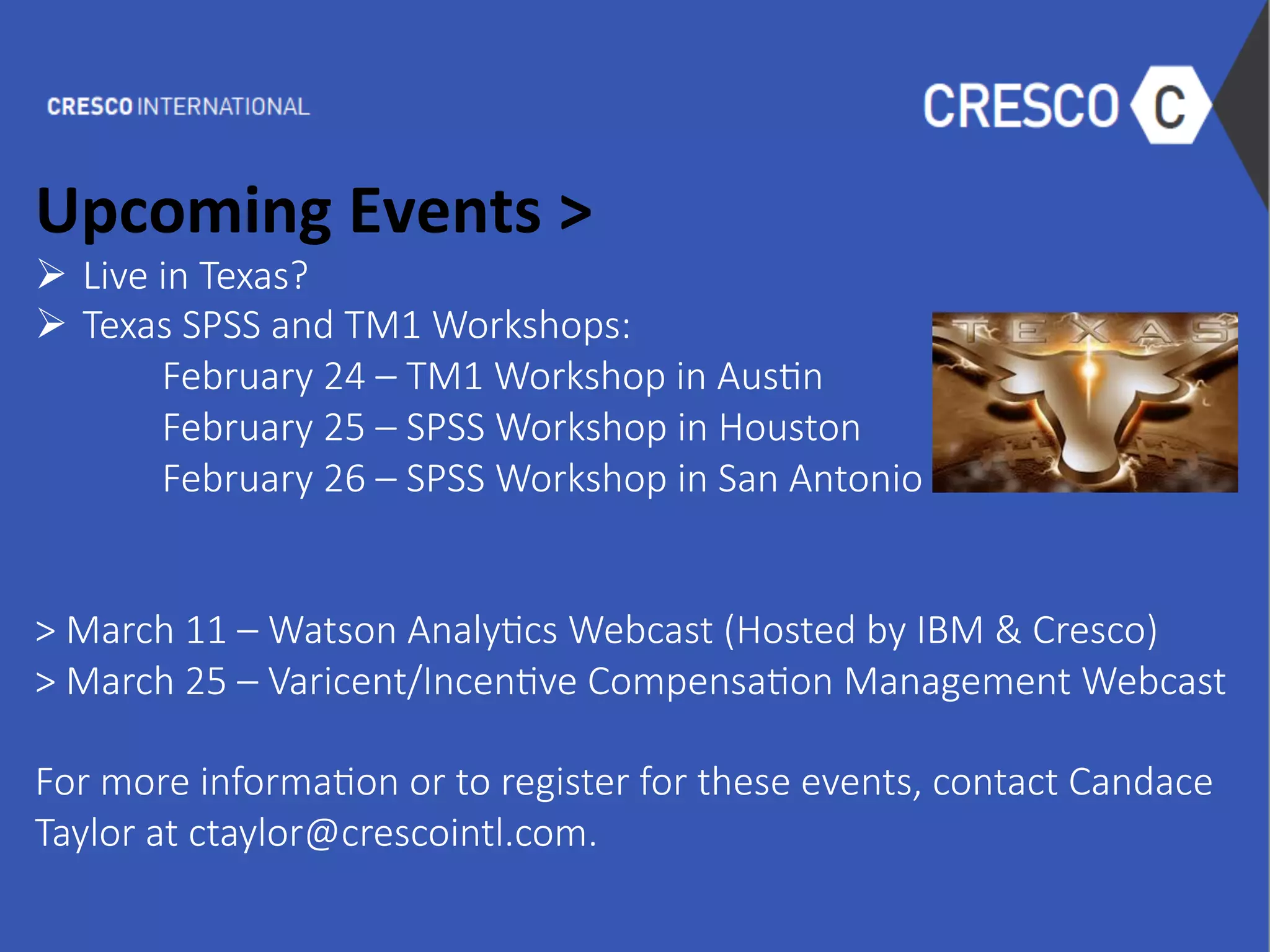 CRESCO INTERNATIONAL

CRESCO C

Upcoming Events >

➢ Live in Texas?

➢ Texas SPSS and TM1 Workshops:

February 24 – TM1 Workshop in Austin

February 25 – SPSS Workshop in Houston

February 26 – SPSS Workshop in San Antonio

TEXAS

> March 11 – Watson Analytics Webcast (Hosted by IBM & Cresco)

> March 25 – Varicent/Incentive Compensation Management Webcast

For more information or to register for these events, contact Candace Taylor at ctaylor@crescointl.com.